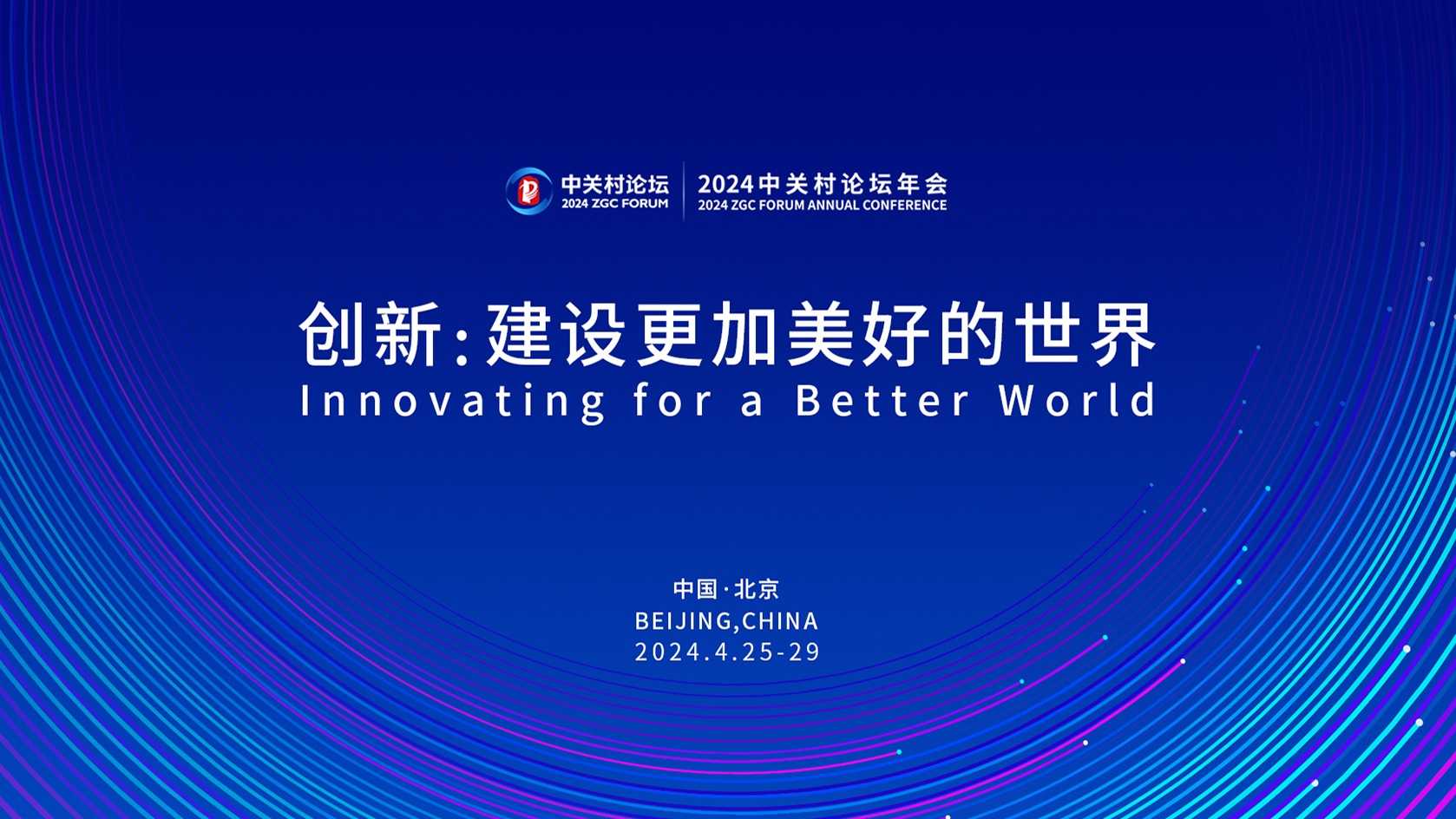 中关村论坛
2024 ZGC FORUM

2024中关村论坛年会
2024 ZGC FORUM ANNUAL CONFERENCE

创新:建设更加美好的世界
Innovating for a Better World

中国·北京
BEIJING,CHINA
2024.4.25-29